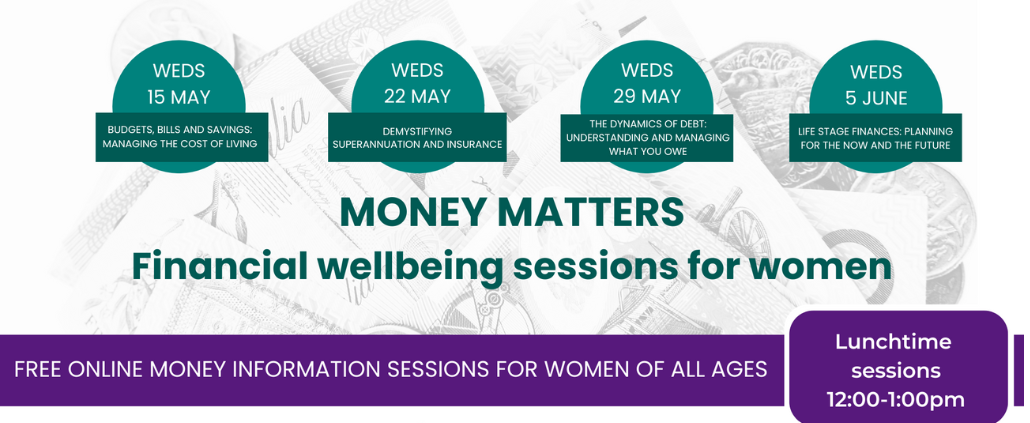 WEDS
15 MAY
BUDGETS, BILLS AND SAVINGS: MANAGING THE COST OF LIVING

WEDS
22 MAY
DEMYSTIFYING SUPERANNUATION AND INSURANCE

WEDS
29 MAY
THE DYNAMICS OF DEBT: UNDERSTANDING AND MANAGING WHAT YOU OWE

WEDS
5 JUNE
LIFE STAGE FINANCES: PLANNING FOR THE NOW AND THE FUTURE

MONEY MATTERS
Financial wellbeing sessions for women

FREE ONLINE MONEY INFORMATION SESSIONS FOR WOMEN OF ALL AGES

Lunchtime sessions
12:00-1:00pm